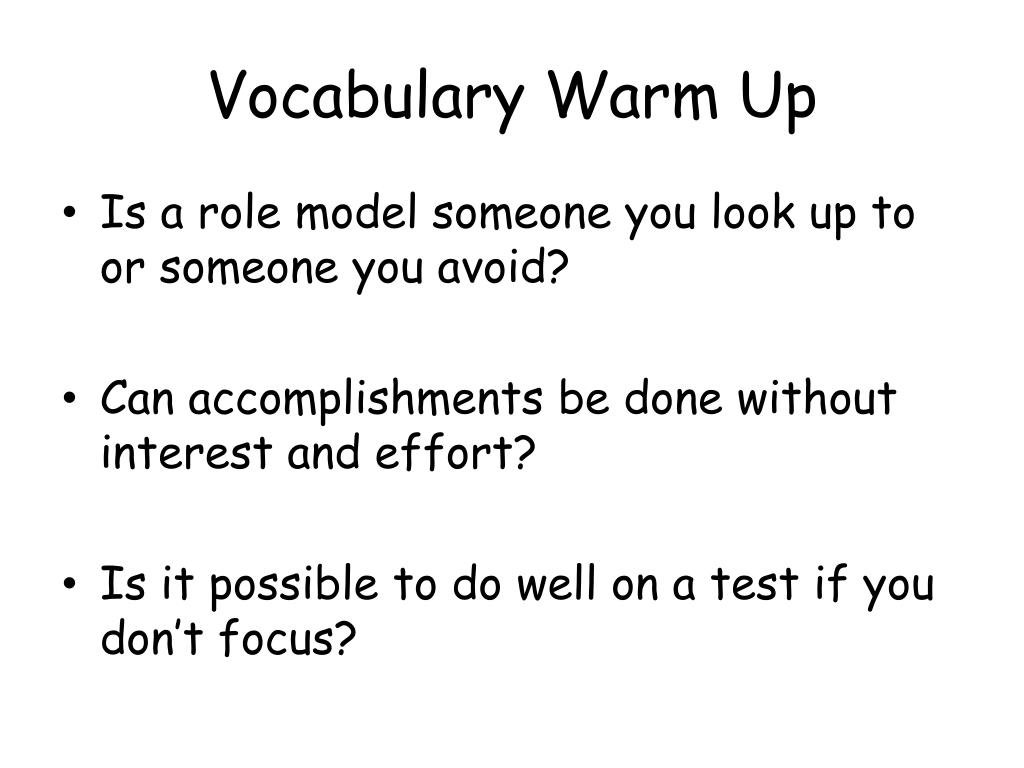 Vocabulary Warm Up

• Is a role model someone you look up to or someone you avoid?

• Can accomplishments be done without interest and effort?

• Is it possible to do well on a test if you don't focus?